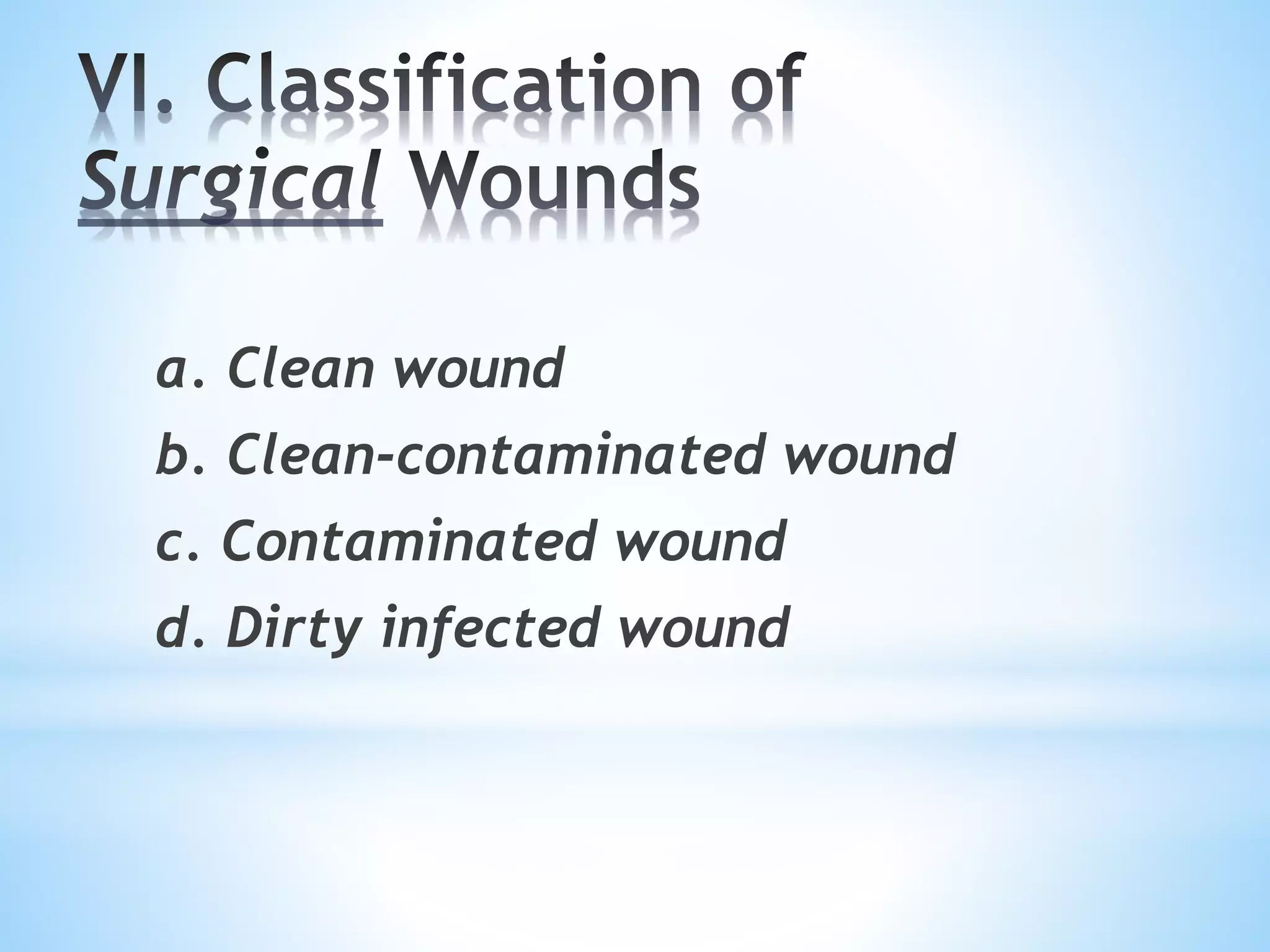 VI. Classification of Surgical Wounds

a. Clean wound
b. Clean-contaminated wound
c. Contaminated wound
d. Dirty infected wound